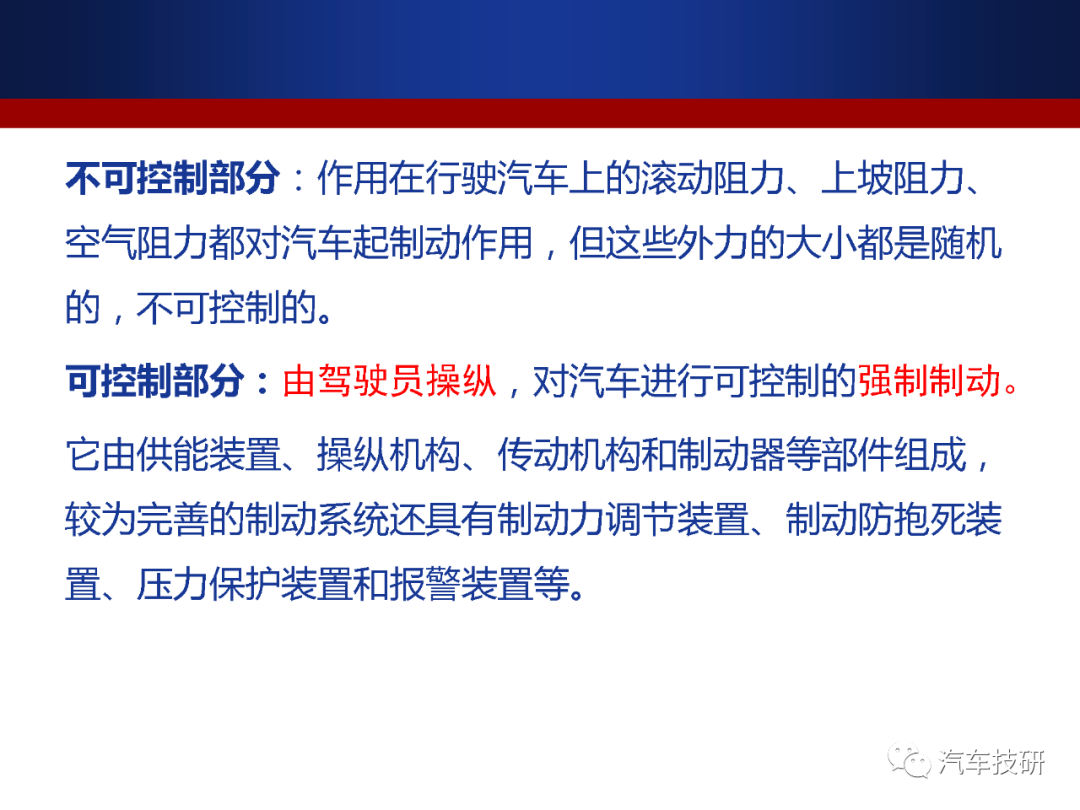 不可控制部分：作用在行驶汽车上的滚动阻力、上坡阻力、空气阻力都对汽车起制动作用，但这些外力的大小都是随机的，不可控制的。

可控制部分：由驾驶员操纵，对汽车进行可控制的强制制动。

它由供能装置、操纵机构、传动机构和制动器等部件组成，较为完善的制动系统还具有制动力调节装置、制动防抱死装置、压力保护装置和报警装置等。

汽车技研